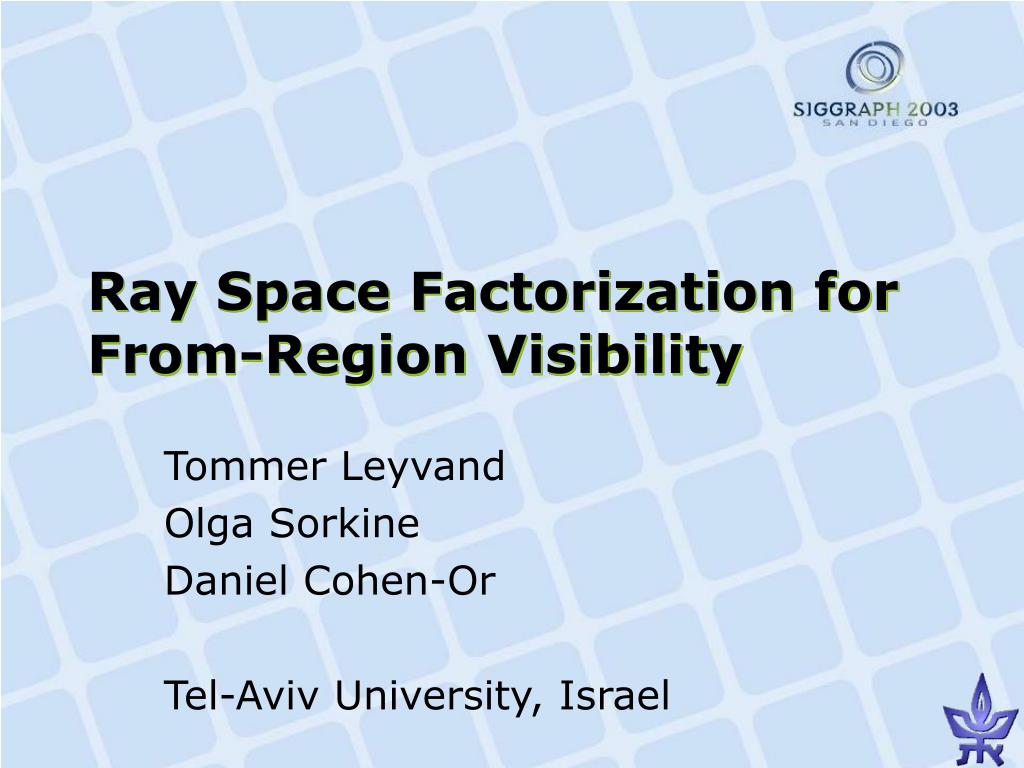 SIGGRAPH 2003
SAN DIEGO

Ray Space Factorization for From-Region Visibility

Tommer Leyvand
Olga Sorkine
Daniel Cohen-Or

Tel-Aviv University, Israel